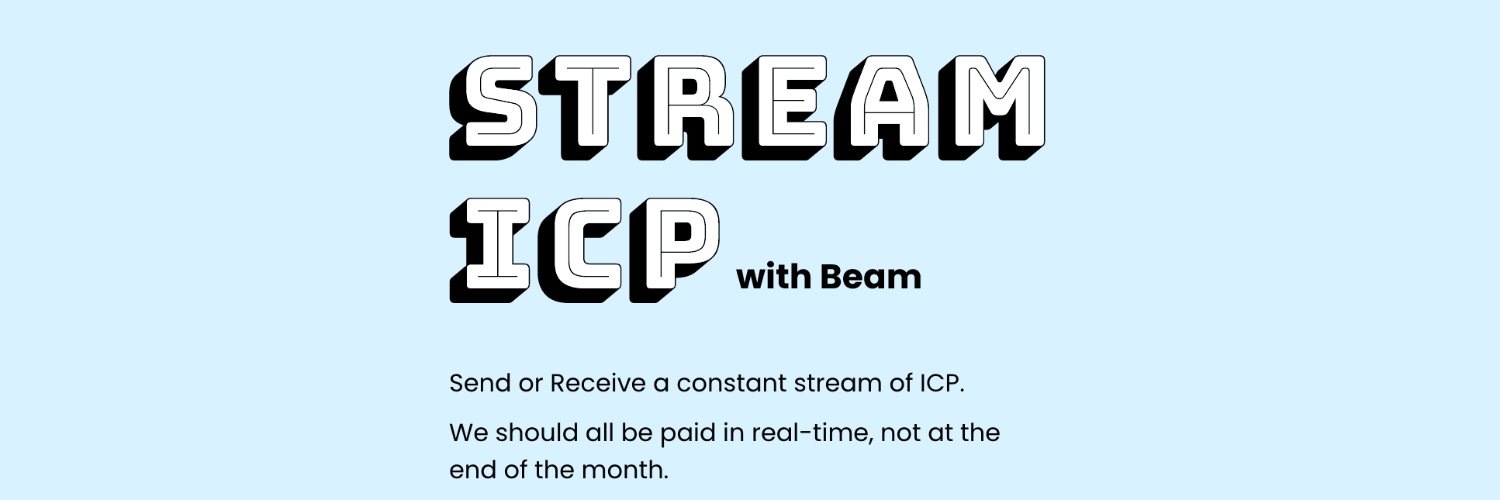 STREAM
ICP with Beam

Send or Receive a constant stream of ICP.

We should all be paid in real-time, not at the end of the month.